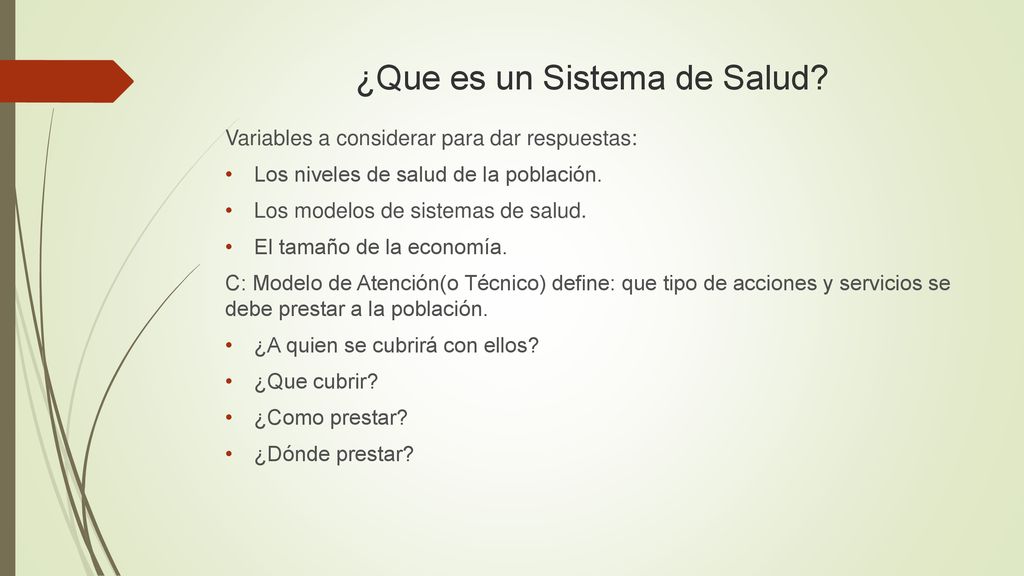 ¿Que es un Sistema de Salud?

Variables a considerar para dar respuestas:

• Los niveles de salud de la población.

• Los modelos de sistemas de salud.

• El tamaño de la economía.

C: Modelo de Atención(o Técnico) define: que tipo de acciones y servicios se debe prestar a la población.

• ¿A quien se cubrirá con ellos?

• ¿Que cubrir?

• ¿Como prestar?

• ¿Dónde prestar?